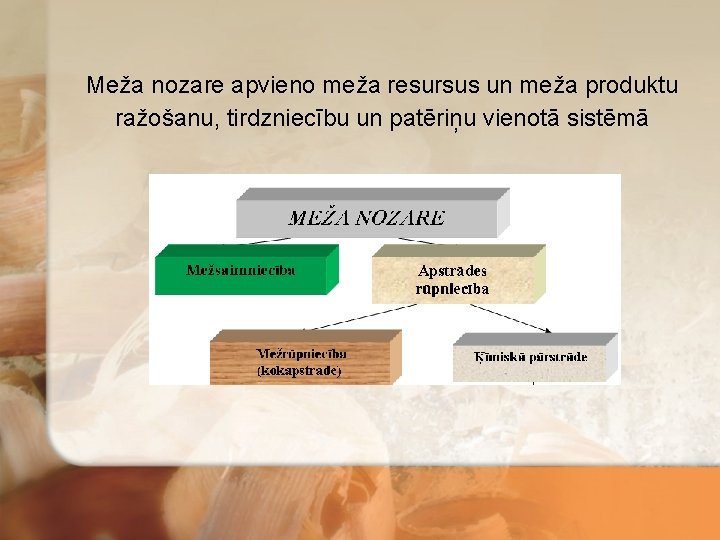 Meža nozare apvieno meža resursus un meža produktu ražošanu, tirdzniecību un patēriņu vienotā sistēmā

MEŽA NOZARE

Mežsaimniecība

Apstrādes rūpniecība

Mežrūpniecība (kokapstrāde)

Ķīmiskā pārstrāde